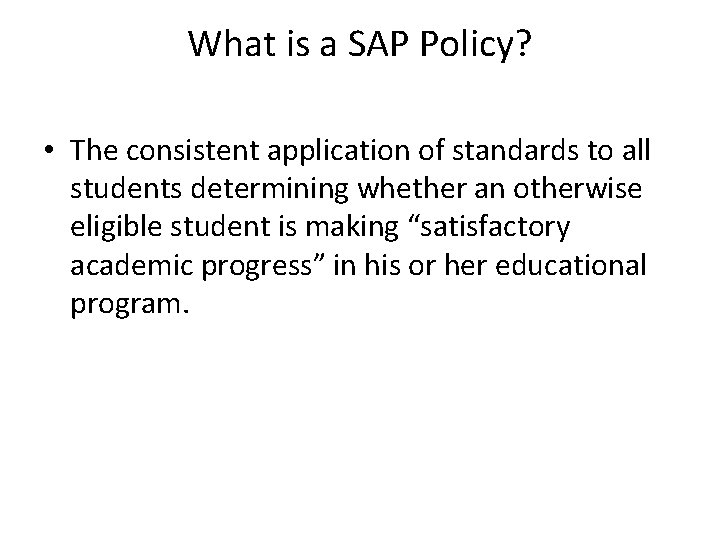 What is a SAP Policy?

• The consistent application of standards to all students determining whether an otherwise eligible student is making “satisfactory academic progress” in his or her educational program.